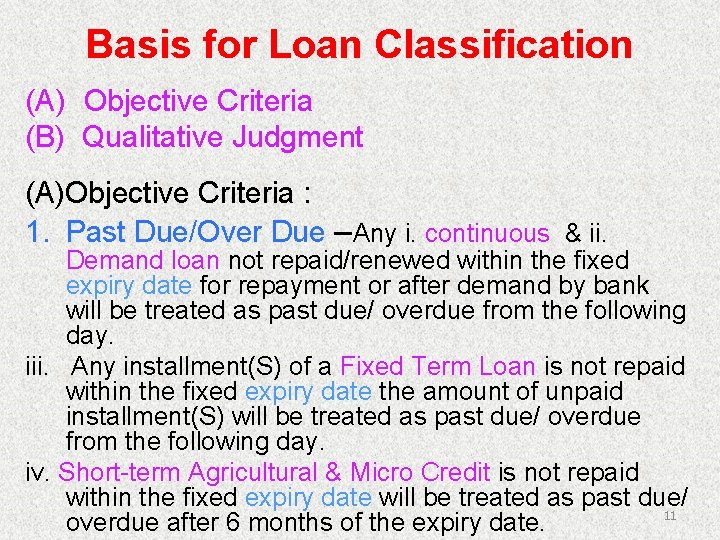 Basis for Loan Classification

(A) Objective Criteria
(B) Qualitative Judgment

(A)Objective Criteria :

1. Past Due/Over Due –Any i. continuous & ii. Demand loan not repaid/renewed within the fixed expiry date for repayment or after demand by bank will be treated as past due/ overdue from the following day.

iii. Any installment(S) of a Fixed Term Loan is not repaid within the fixed expiry date the amount of unpaid installment(S) will be treated as past due/ overdue from the following day.

iv. Short-term Agricultural & Micro Credit is not repaid within the fixed expiry date will be treated as past due/ overdue after 6 months of the expiry date.

11